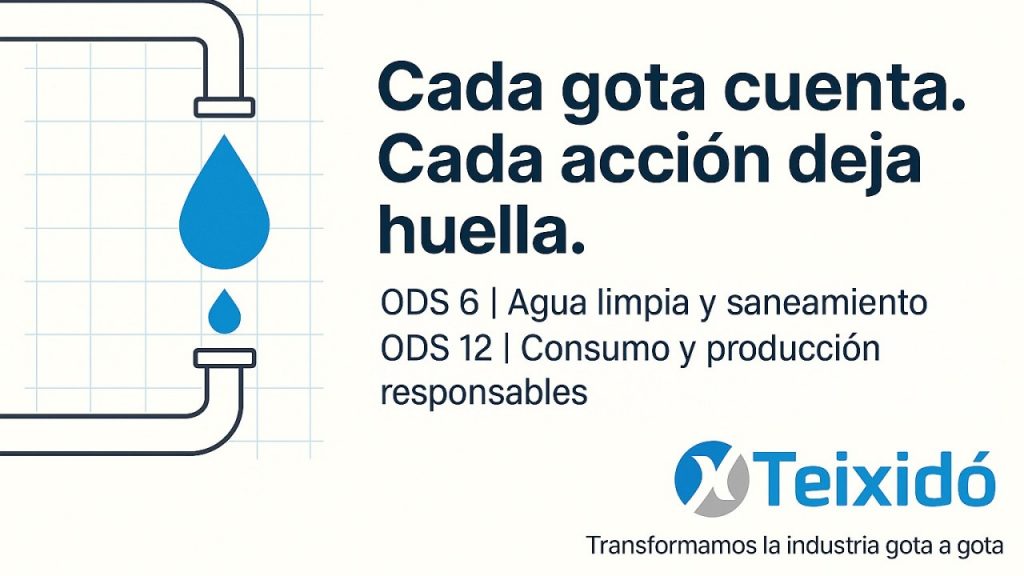 Cada gota cuenta. Cada acción deja huella.

ODS 6 | Agua limpia y saneamiento
ODS 12 | Consumo y producción responsables

Teixidó

Transformamos la industria gota a gota